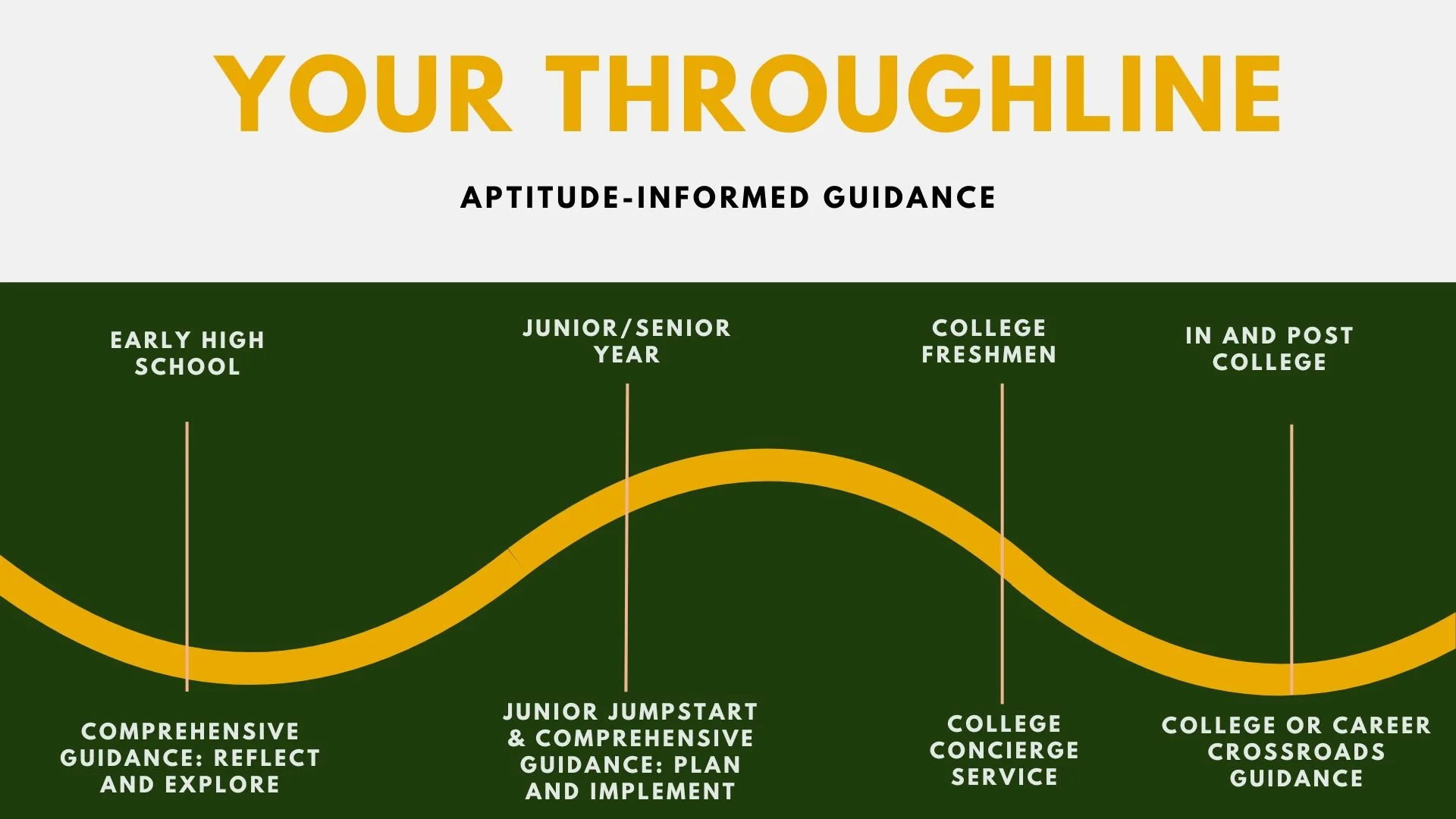 YOUR THROUGHLINE

APTITUDE-INFORMED GUIDANCE

EARLY HIGH SCHOOL

JUNIOR/SENIOR YEAR

COLLEGE FRESHMEN

IN AND POST COLLEGE

COMPREHENSIVE GUIDANCE: REFLECT AND EXPLORE

JUNIOR JUMPSTART & COMPREHENSIVE GUIDANCE: PLAN AND IMPLEMENT

COLLEGE CONCIERGE SERVICE

COLLEGE OR CAREER CROSSROADS GUIDANCE